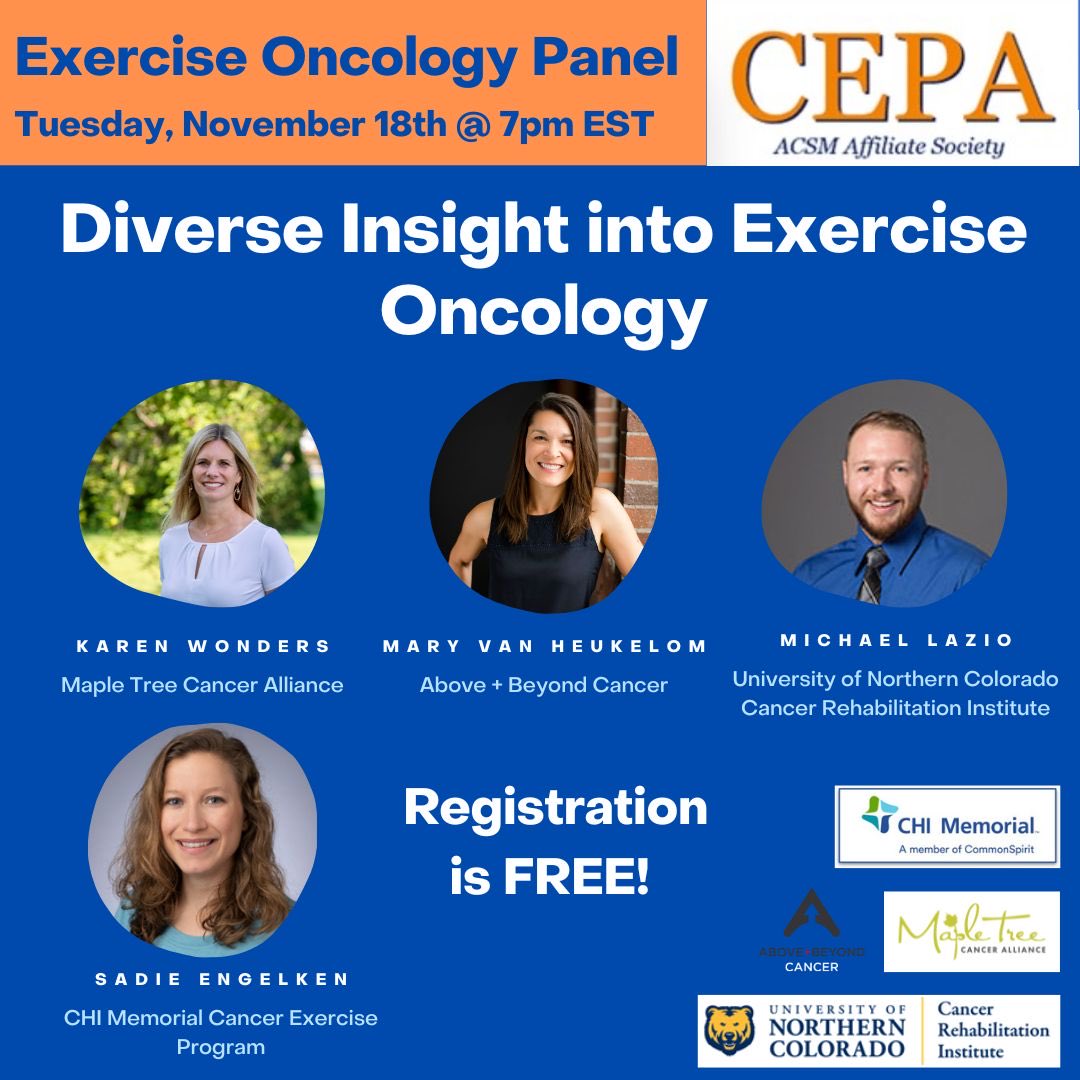 Exercise Oncology Panel
Tuesday, November 18th @ 7pm EST

CEPA
ACSM Affiliate Society

Diverse Insight into Exercise Oncology

KAREN WONDERS
Maple Tree Cancer Alliance

MARY VAN HEUKELOM
Above + Beyond Cancer

MICHAEL LAZIO
University of Northern Colorado Cancer Rehabilitation Institute

SADIE ENGELKEN
CHI Memorial Cancer Exercise Program

Registration is FREE!

CHI Memorial
A member of CommonSpirit

ABOVE+BEYOND CANCER

Maple Tree CANCER ALLIANCE

UNIVERSITY OF NORTHERN COLORADO
Cancer Rehabilitation Institute